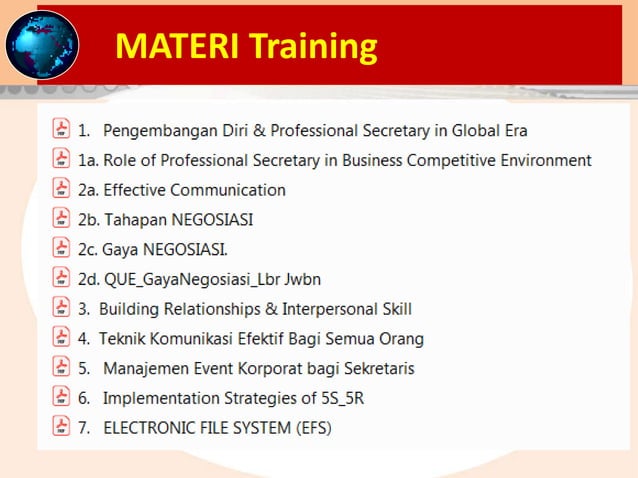 MATERI Training

1. Pengembangan Diri & Professional Secretary in Global Era
1a. Role of Professional Secretary in Business Competitive Environment
2a. Effective Communication
2b. Tahapan NEGOSIASI
2c. Gaya NEGOSIASI.
2d. QUE_GayaNegosiasi_Lbr Jwbn
3. Building Relationships & Interpersonal Skill
4. Teknik Komunikasi Efektif Bagi Semua Orang
5. Manajemen Event Korporat bagi Sekretaris
6. Implementation Strategies of 5S_5R
7. ELECTRONIC FILE SYSTEM (EFS)